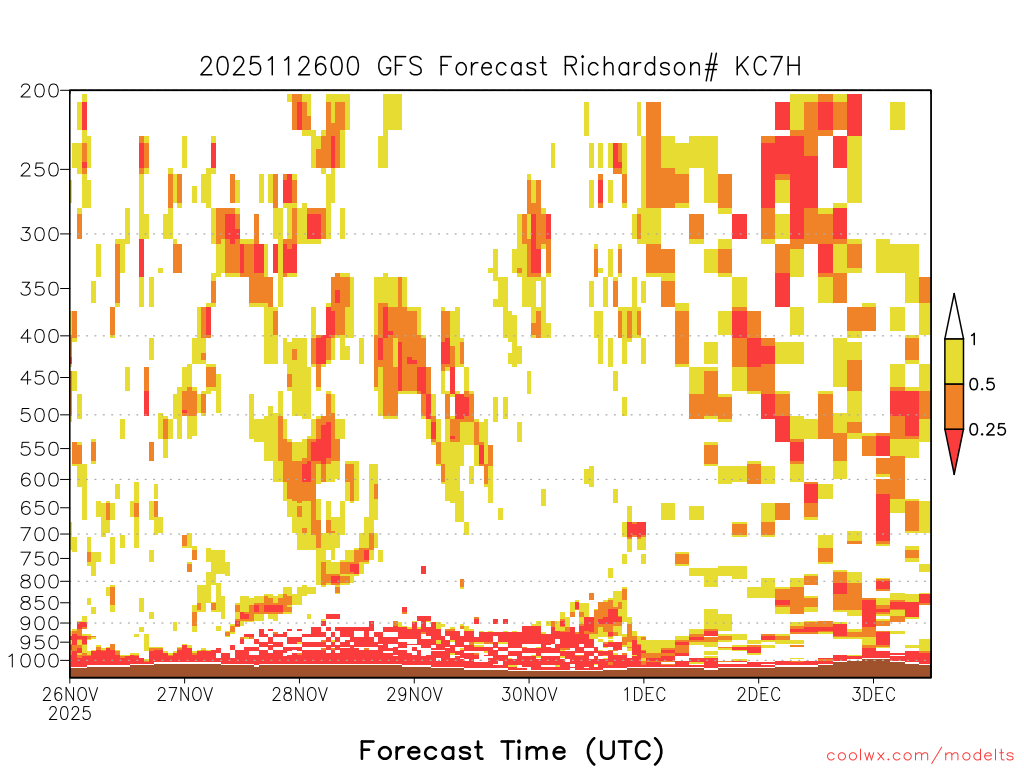 2025112600 GFS Forecast Richardson# KC7H

200
250
300
350
400
450
500
550
600
650
700
750
800
850
900
950
1000

1
0.5
0.25

26NOV
2025
27NOV
28NOV
29NOV
30NOV
1DEC
2DEC
3DEC

Forecast Time (UTC)

coolwx.com/modelts